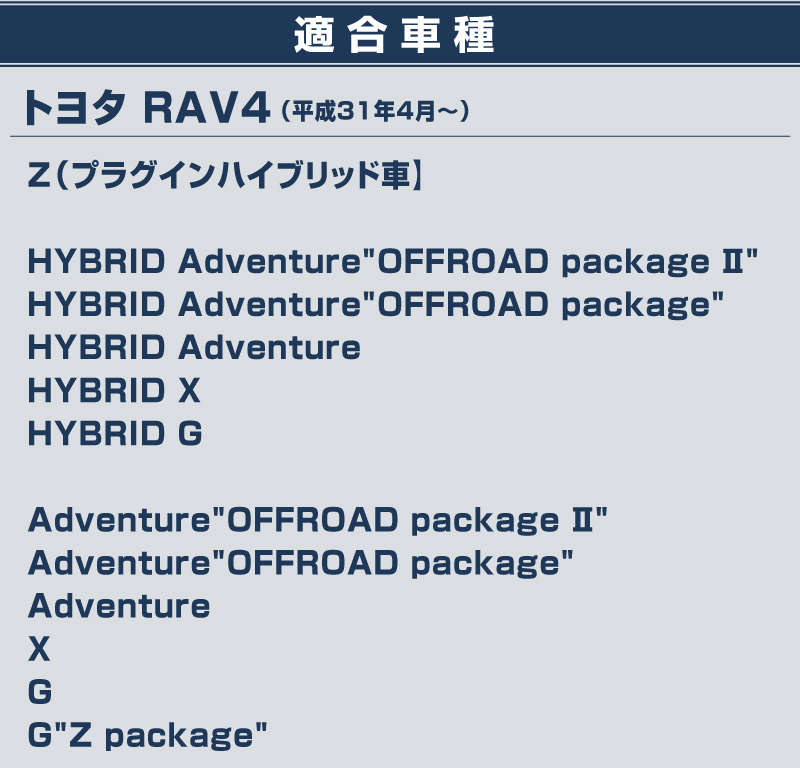 適合車種

トヨタ RAV4（平成31年4月～）

Z（プラグインハイブリッド車】

HYBRID Adventure"OFFROAD package Ⅱ"
HYBRID Adventure"OFFROAD package"
HYBRID Adventure
HYBRID X
HYBRID G

Adventure"OFFROAD package Ⅱ"
Adventure"OFFROAD package"
Adventure
X
G
G"Z package"